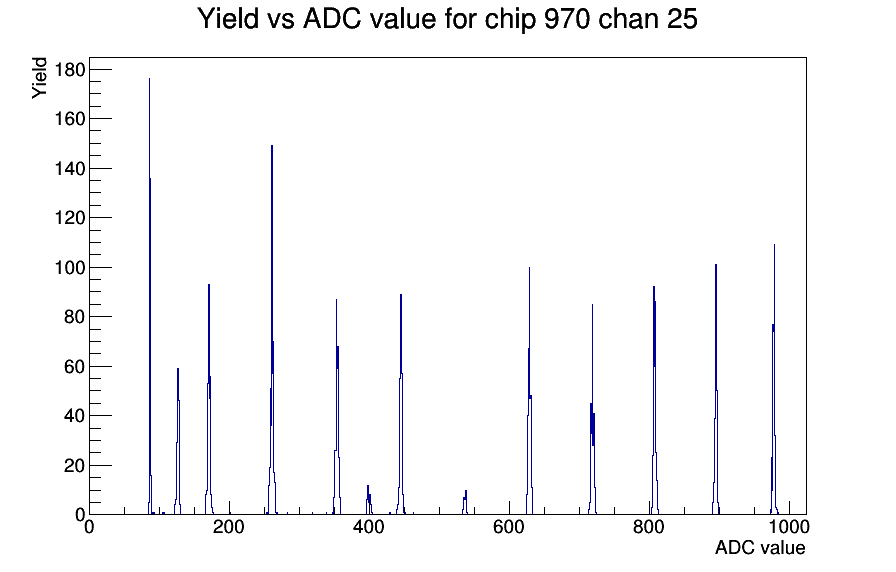 Yield vs ADC value for chip 970 chan 25

Yield

180
160
140
120
100
80
60
40
20
0

0
200
400
600
800
1000

ADC value